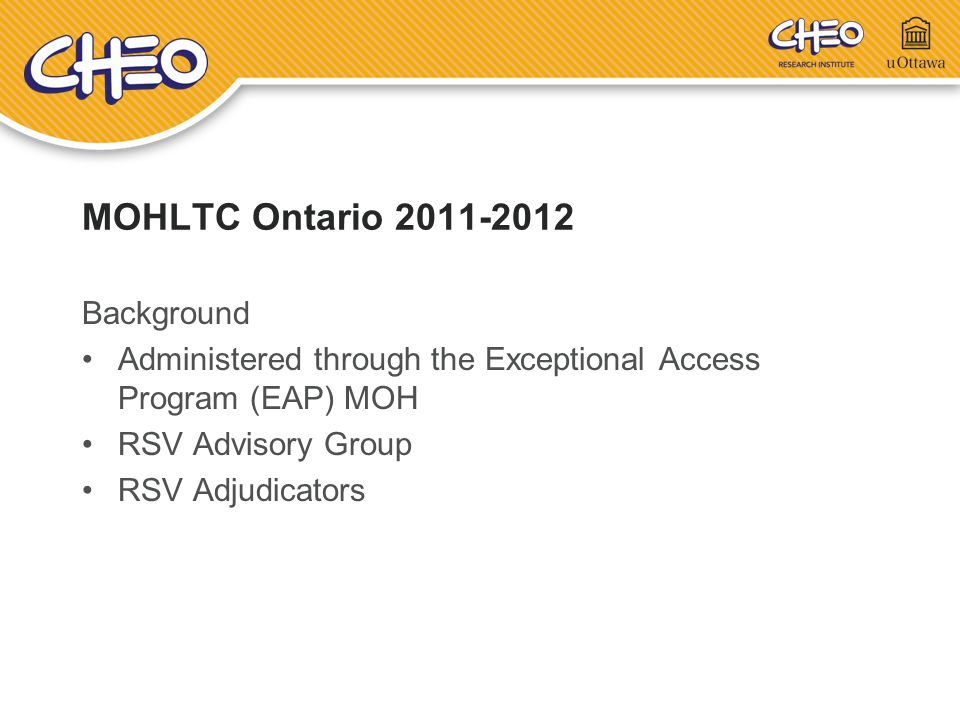 CHEO

CHEO
RESEARCH INSTITUTE

uOttawa

MOHLTC Ontario 2011-2012

Background
• Administered through the Exceptional Access Program (EAP) MOH
• RSV Advisory Group
• RSV Adjudicators